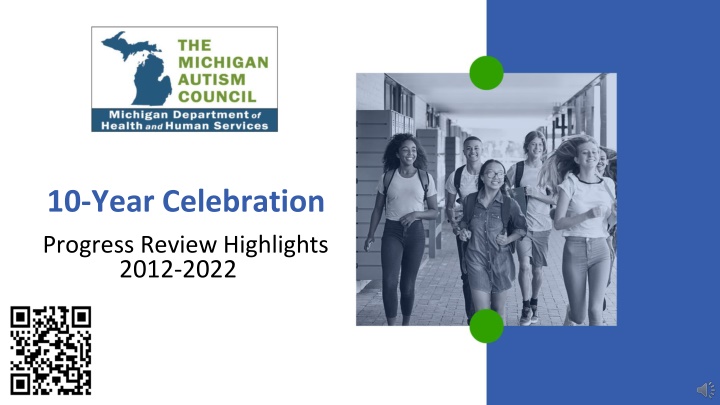 THE MICHIGAN AUTISM COUNCIL

Michigan Department of Health and Human Services

10-Year Celebration

Progress Review Highlights 2012-2022